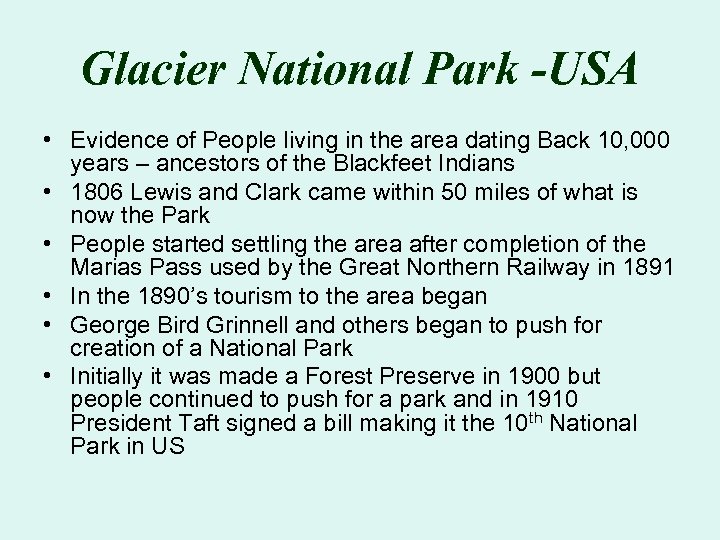 Glacier National Park -USA

• Evidence of People living in the area dating Back 10,000 years – ancestors of the Blackfeet Indians
• 1806 Lewis and Clark came within 50 miles of what is now the Park
• People started settling the area after completion of the Marias Pass used by the Great Northern Railway in 1891
• In the 1890's tourism to the area began
• George Bird Grinnell and others began to push for creation of a National Park
• Initially it was made a Forest Preserve in 1900 but people continued to push for a park and in 1910 President Taft signed a bill making it the 10$^{th}$ National Park in US